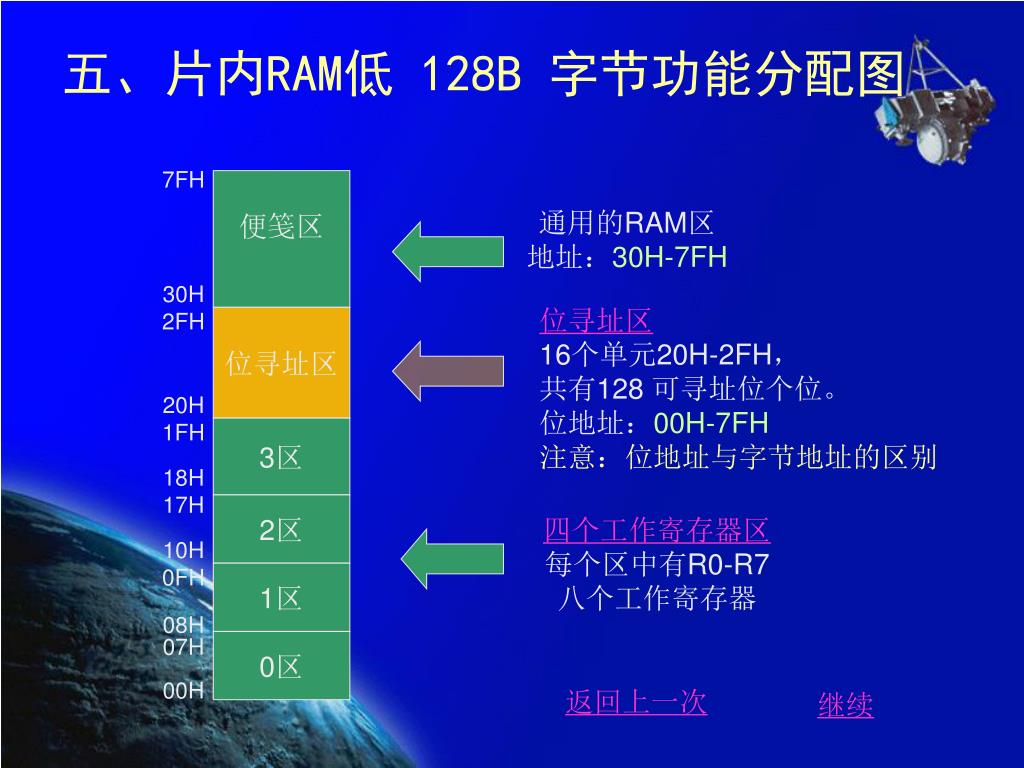 五、片内RAM低 128B 字节功能分配图

7FH

便笺区

30H

2FH

位寻址区

20H

1FH

3区

18H

17H

2区

10H

0FH

1区

08H

07H

0区

00H

通用的RAM区
地址：30H-7FH

位寻址区
16个单元20H-2FH，
共有128 可寻址位个位。
位地址：00H-7FH
注意：位地址与字节地址的区别

四个工作寄存器区
每个区中有R0-R7
八个工作寄存器

返回上一次

继续